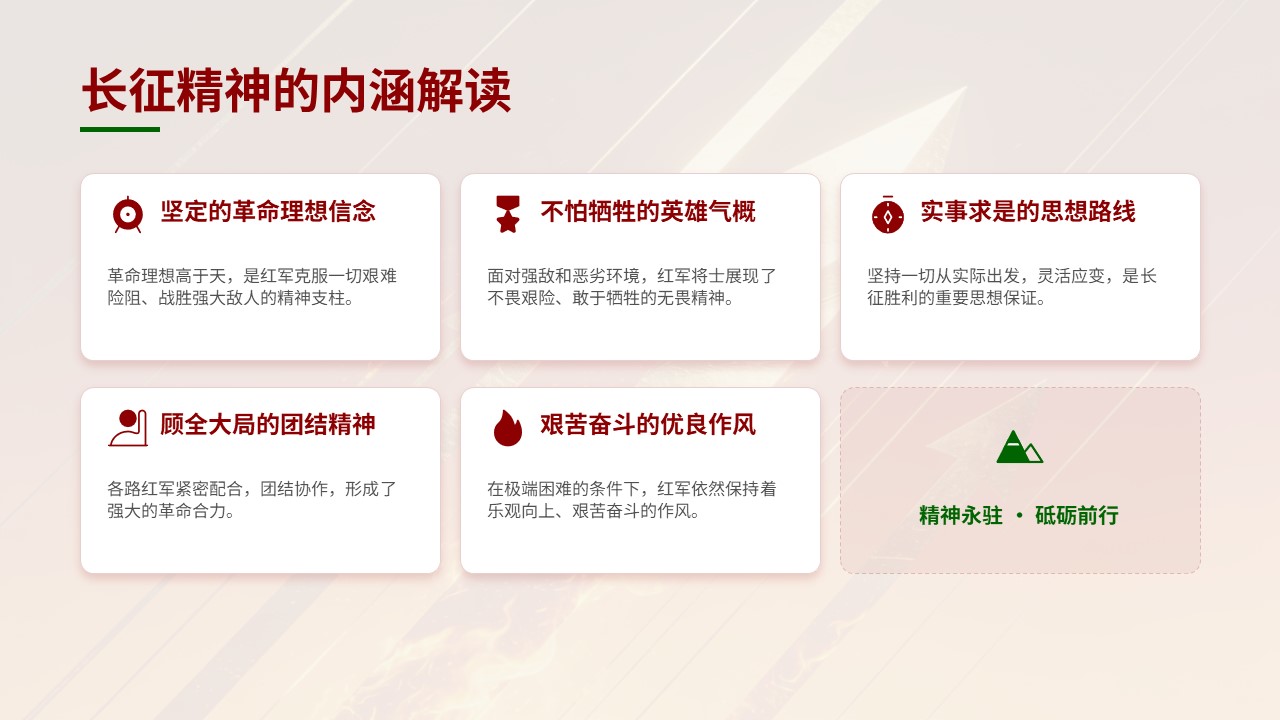 长征精神的内涵解读

坚定的革命理想信念

革命理想高于天，是红军克服一切艰难险阻、战胜强大敌人的精神支柱。

不怕牺牲的英雄气概

面对强敌和恶劣环境，红军将士展现了不畏艰险、敢于牺牲的无畏精神。

实事求是的思想路线

坚持一切从实际出发，灵活应变，是长征胜利的重要思想保证。

顾全大局的团结精神

各路红军紧密配合，团结协作，形成了强大的革命合力。

艰苦奋斗的优良作风

在极端困难的条件下，红军依然保持着乐观向上、艰苦奋斗的作风。

精神永驻 · 砥砺前行